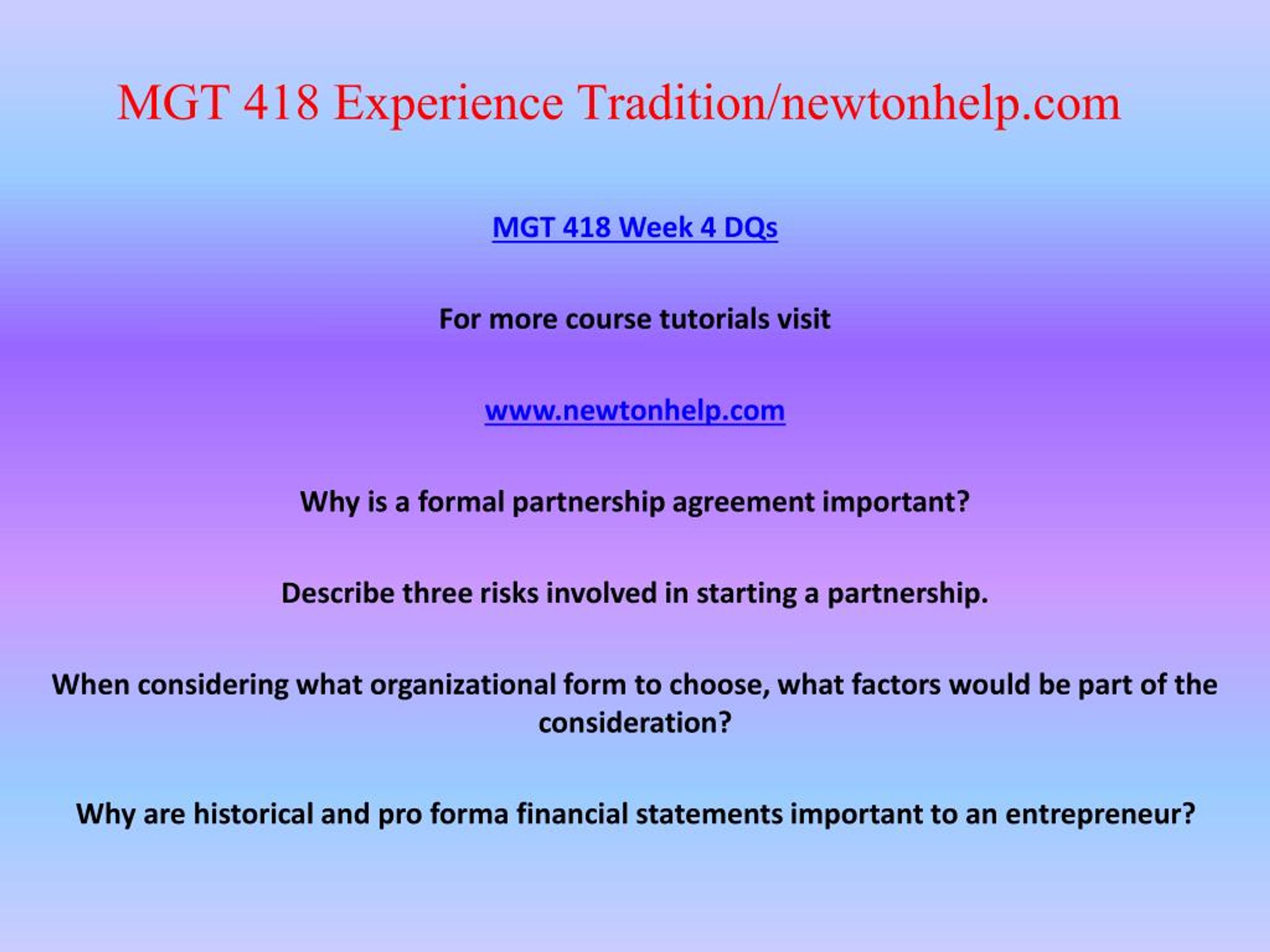 MGT 418 Experience Tradition/newtonhelp.com

MGT 418 Week 4 DQs

For more course tutorials visit

www.newtonhelp.com

Why is a formal partnership agreement important?

Describe three risks involved in starting a partnership.

When considering what organizational form to choose, what factors would be part of the consideration?

Why are historical and pro forma financial statements important to an entrepreneur?